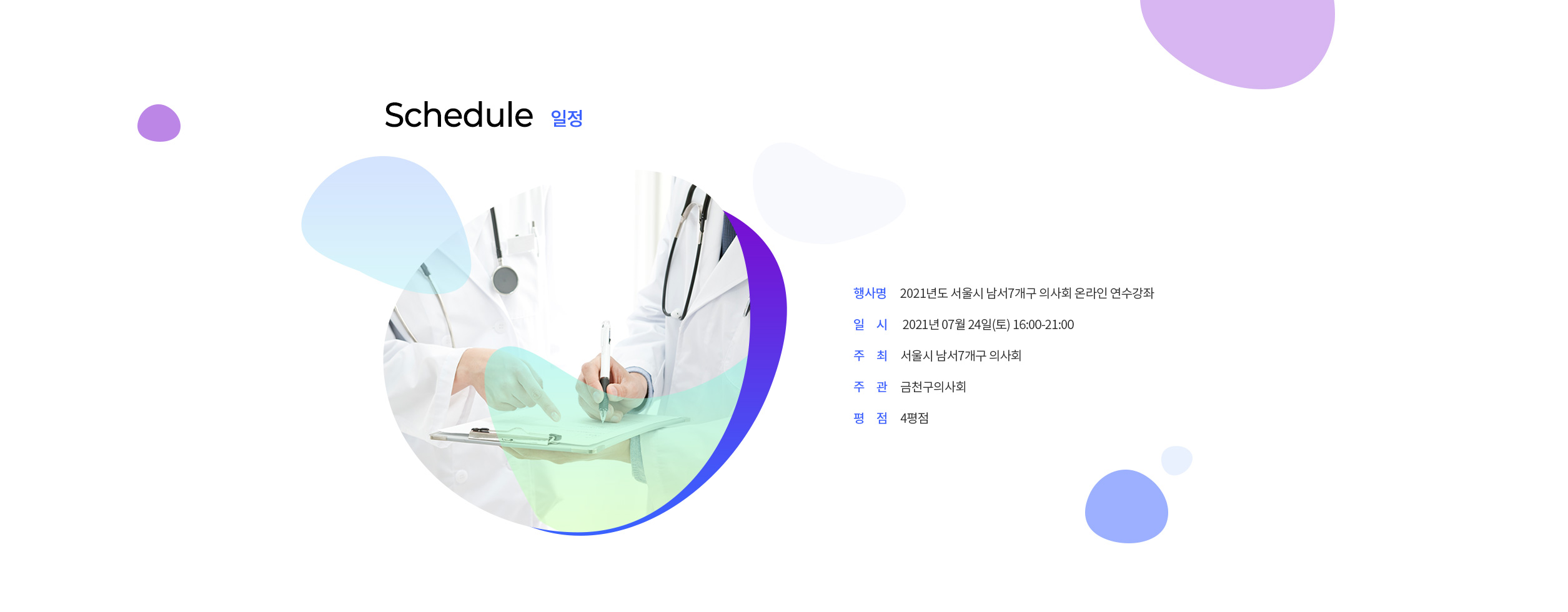 Schedule 일정

행사명 2021년도 서울시 남서7개구 의사회 온라인 연수강좌

일 시 2021년 07월 24일(토) 16:00-21:00

주 최 서울시 남서7개구 의사회

주 관 금천구의사회

평 점 4평점